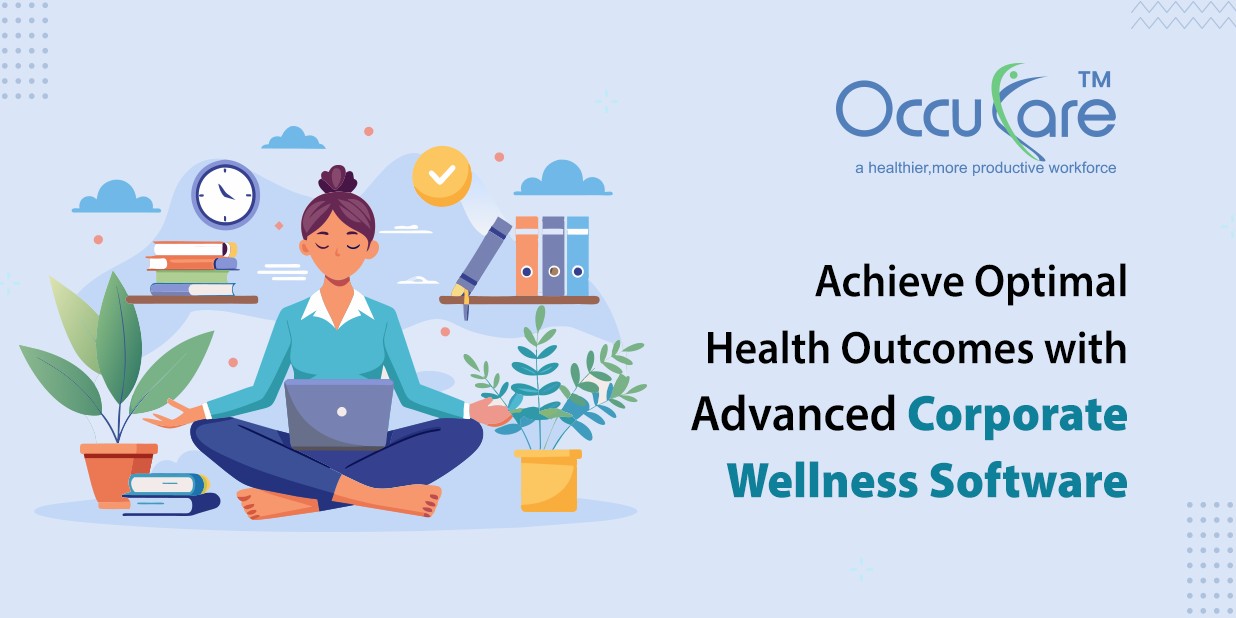 OccuCare TM
a healthier,more productive workforce

Achieve Optimal Health Outcomes with Advanced Corporate Wellness Software